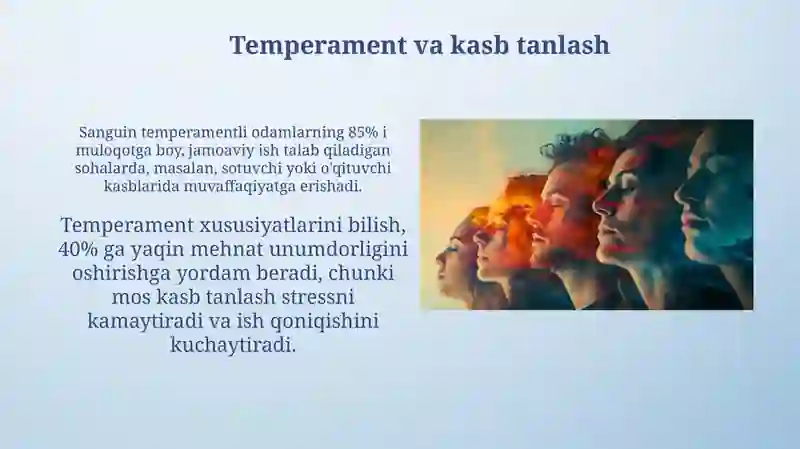 Temperament va kasb tanlash

Sanguin temperamentli odamlarning 85% i muloqotga boy, jamoaviy ish talab qiladigan sohalarda, masalan, sotuvchi yoki o'qituvchi kasblarida muvaffaqiyatga erishadi.

Temperament xususiyatlarini bilish, 40% ga yaqin mehnat unumdorligini oshirishga yordam beradi, chunki mos kasb tanlash stressni kamaytiradi va ish qoniqishini kuchaytiradi.